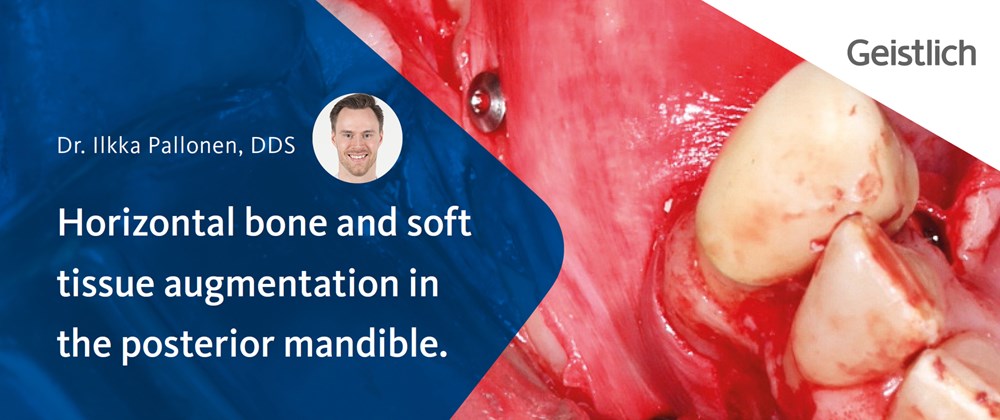 Geistlich

Dr. Ilkka Pallonen, DDS

Horizontal bone and soft tissue augmentation in the posterior mandible.